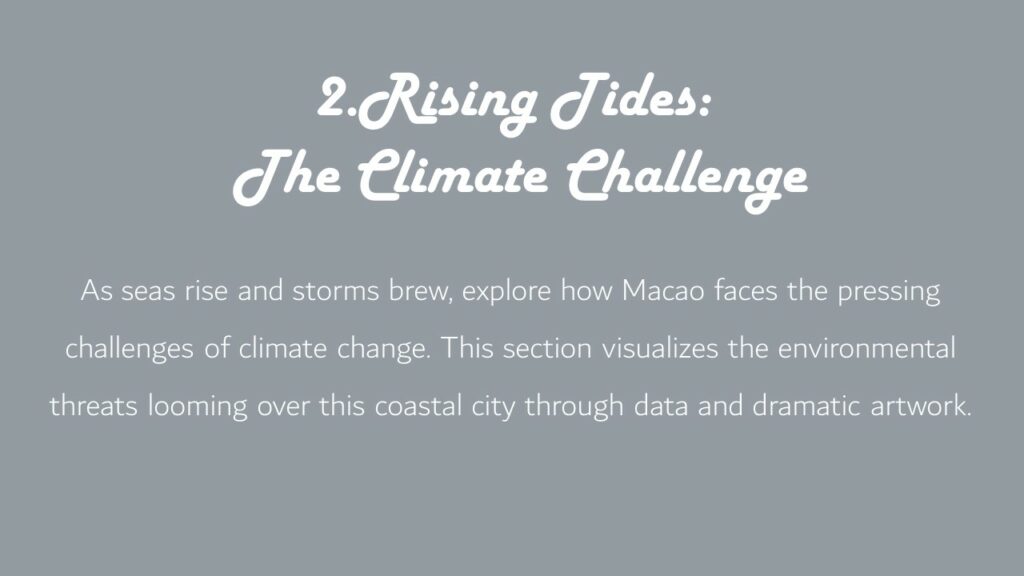 2.Rising Tides:
The Climate Challenge

As seas rise and storms brew, explore how Macao faces the pressing challenges of climate change. This section visualizes the environmental threats looming over this coastal city through data and dramatic artwork.